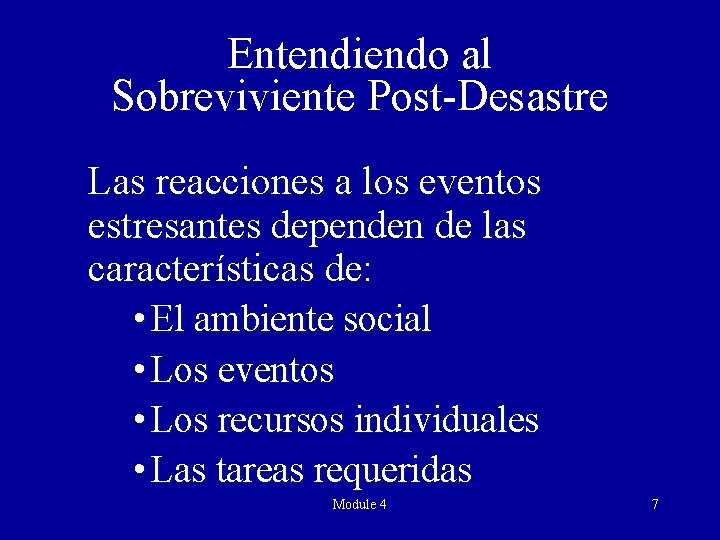 Entendiendo al Sobreviviente Post-Desastre

Las reacciones a los eventos estresantes dependen de las características de:

• El ambiente social
• Los eventos
• Los recursos individuales
• Las tareas requeridas

Module 4

7